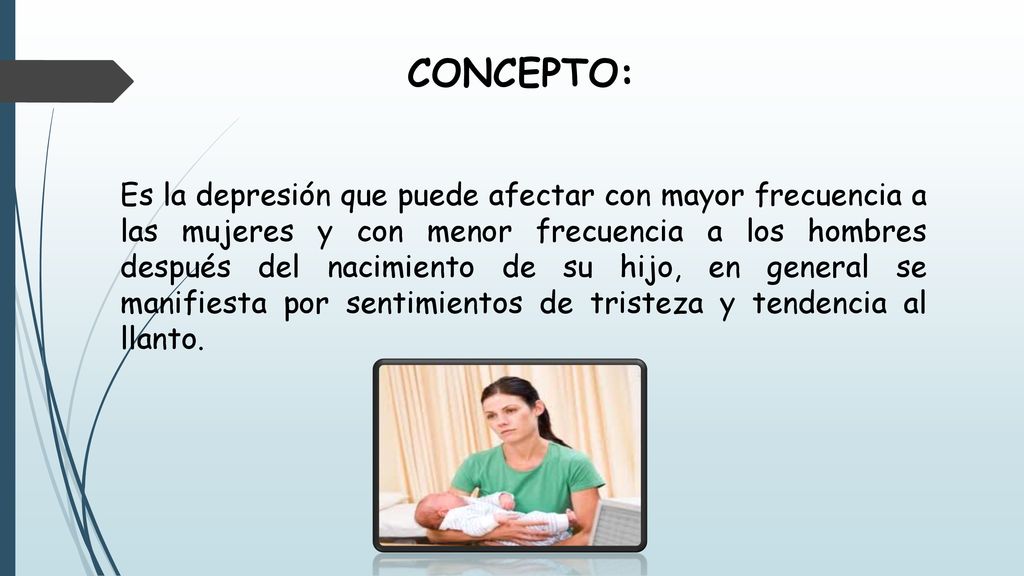 CONCEPTO:

Es la depresión que puede afectar con mayor frecuencia a las mujeres y con menor frecuencia a los hombres después del nacimiento de su hijo, en general se manifiesta por sentimientos de tristeza y tendencia al llanto.